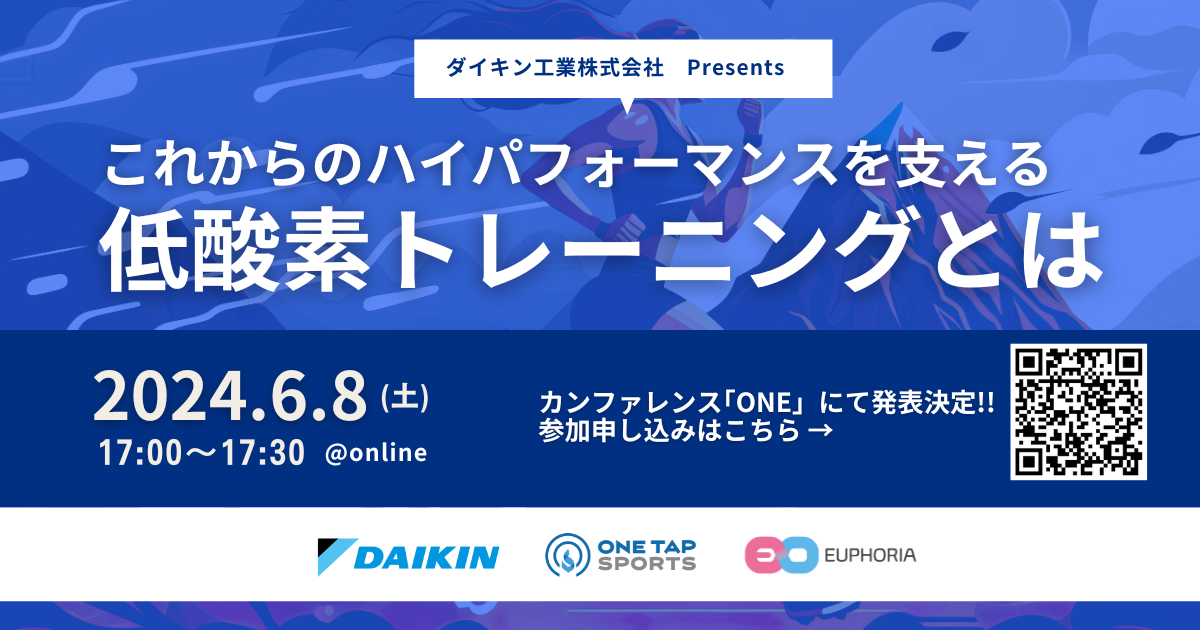 ダイキン工業株式会社　Presents

これからのハイパフォーマンスを支える
低酸素トレーニングとは

2024.6.8 (土)
17:00〜17:30 @online

カンファレンス「ONE」にて発表決定!!
参加申し込みはこちら →

DAIKIN

ONE TAP SPORTS

EUPHORIA